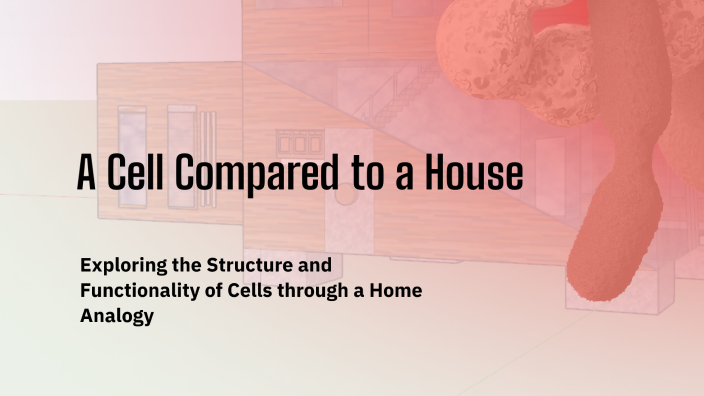 A Cell Compared to a House

Exploring the Structure and Functionality of Cells through a Home Analogy